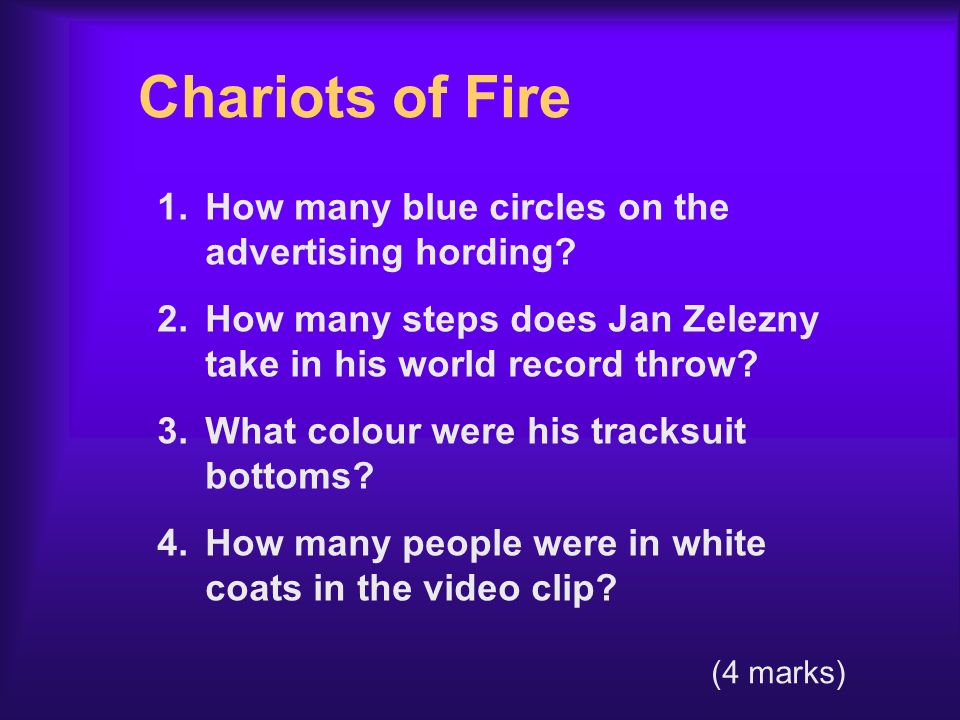 Chariots of Fire

1. How many blue circles on the advertising hording?

2. How many steps does Jan Zelezny take in his world record throw?

3. What colour were his tracksuit bottoms?

4. How many people were in white coats in the video clip?

(4 marks)